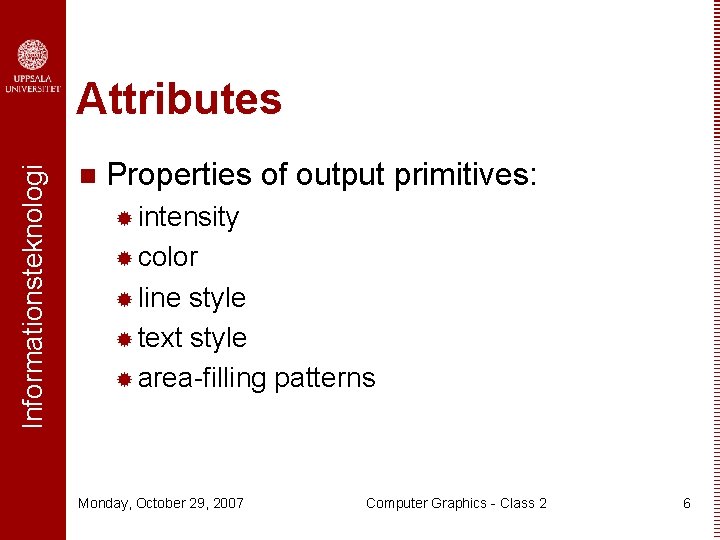 UPPSALA UNIVERSITET

Informationsteknologi

Attributes

Properties of output primitives:

intensity

color

line style

text style

area-filling patterns

Monday, October 29, 2007

Computer Graphics - Class 2

6